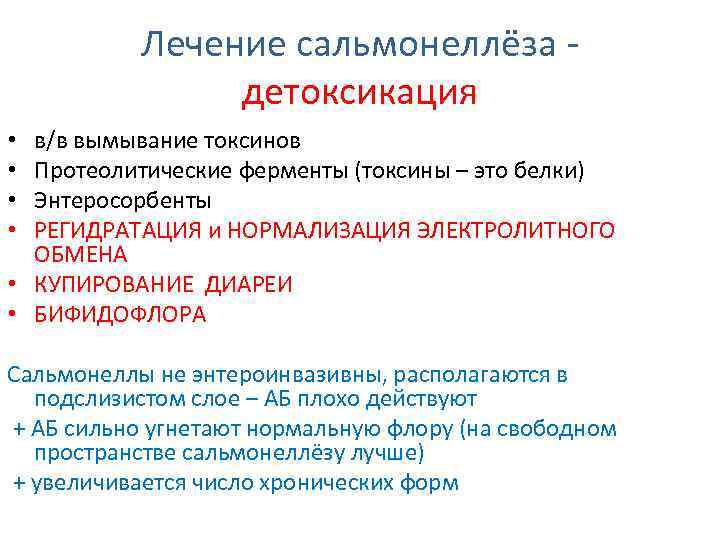 Лечение сальмонеллёза - детоксикация

• в/в вымывание токсинов
• Протеолитические ферменты (токсины – это белки)
• Энтеросорбенты
• РЕГИДРАТАЦИЯ и НОРМАЛИЗАЦИЯ ЭЛЕКТРОЛИТНОГО ОБМЕНА
• КУПИРОВАНИЕ ДИАРЕИ
• БИФИДОФЛОРА

Сальмонеллы не энтероинвазивны, располагаются в подслизистом слое – АБ плохо действуют
+ АБ сильно угнетают нормальную флору (на свободном пространстве сальмонеллёзу лучше)
+ увеличивается число хронических форм